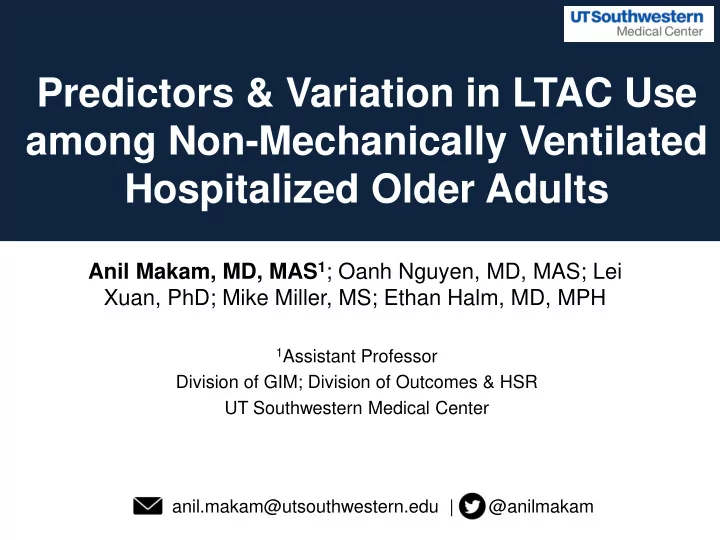 UTSouthwestern
Medical Center

Predictors & Variation in LTAC Use among Non-Mechanically Ventilated Hospitalized Older Adults

Anil Makam, MD, MAS$^1$; Oanh Nguyen, MD, MAS; Lei Xuan, PhD; Mike Miller, MS; Ethan Halm, MD, MPH

$^1$Assistant Professor
Division of GIM; Division of Outcomes & HSR
UT Southwestern Medical Center

anil.makam@utsouthwestern.edu | @anilmakam